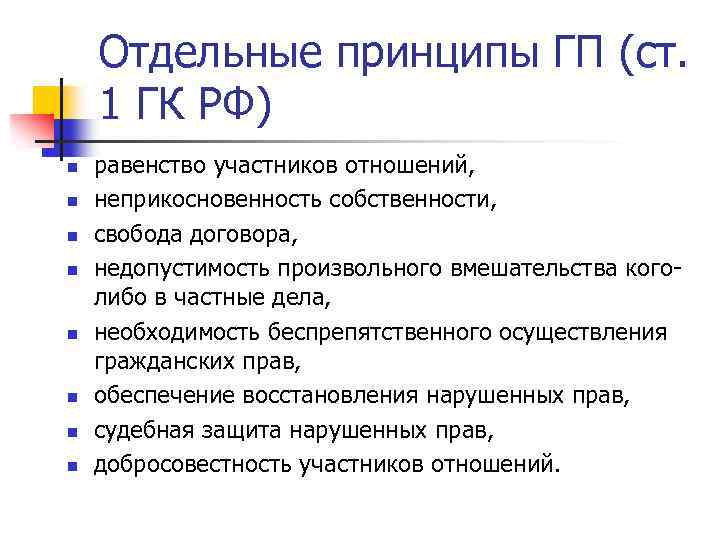 Отдельные принципы ГП (ст. 1 ГК РФ)

- равенство участников отношений,
- неприкосновенность собственности,
- свобода договора,
- недопустимость произвольного вмешательства кого-либо в частные дела,
- необходимость беспрепятственного осуществления гражданских прав,
- обеспечение восстановления нарушенных прав,
- судебная защита нарушенных прав,
- добросовестность участников отношений.